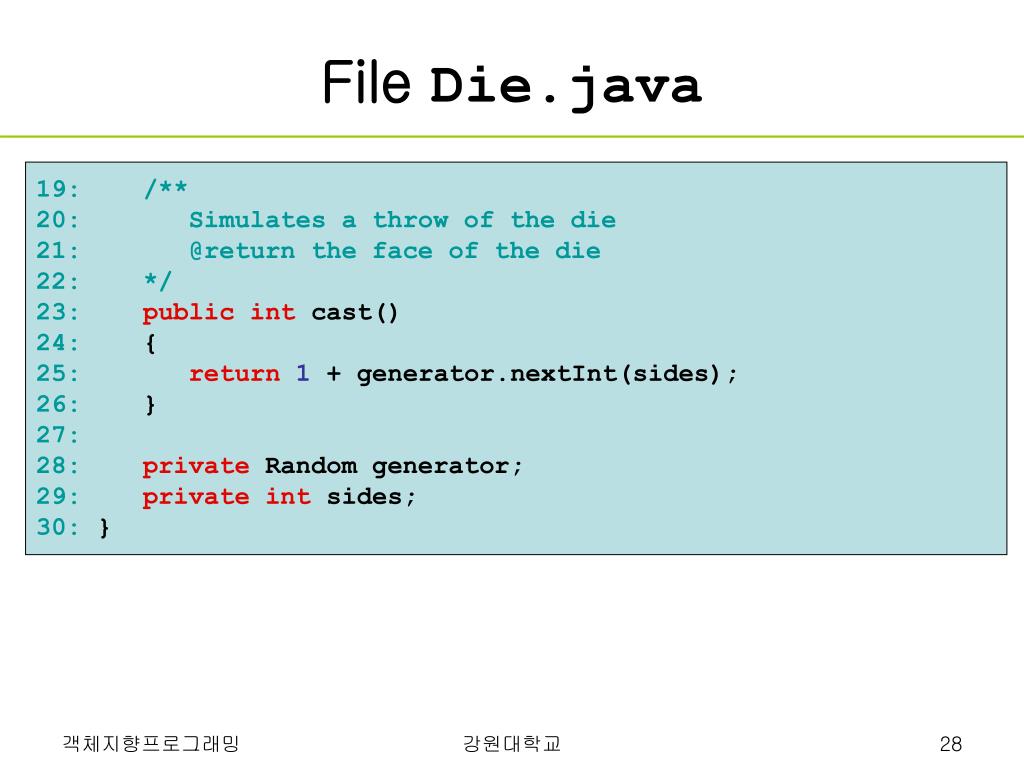 File Die.java

19:    /**
20:       Simulates a throw of the die
21:       @return the face of the die
22:    */
23:    public int cast()
24:    {
25:       return 1 + generator.nextInt(sides);
26:    }
27:
28:    private Random generator;
29:    private int sides;
30: }

객체지향프로그래밍

강원대학교

28